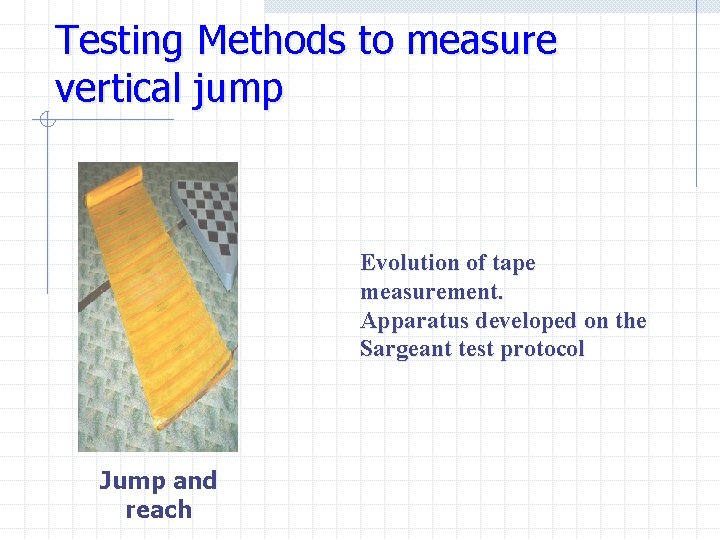 Testing Methods to measure vertical jump

Evolution of tape measurement.
Apparatus developed on the Sargeant test protocol

Jump and reach